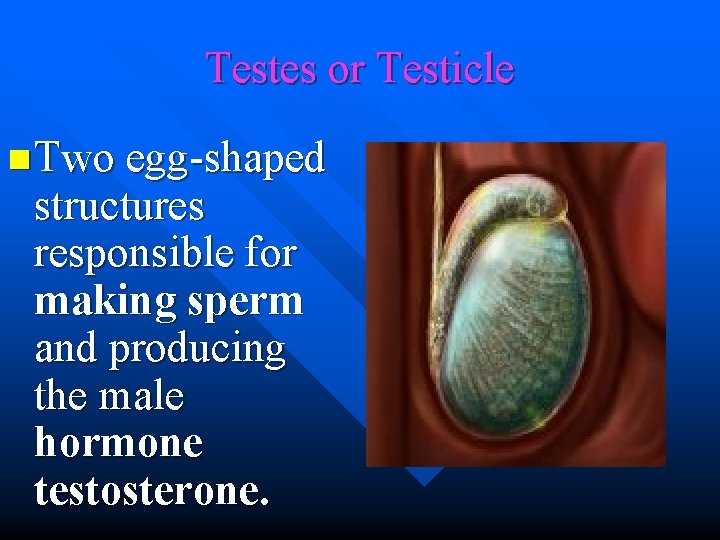 Testes or Testicle

Two egg-shaped structures responsible for making sperm and producing the male hormone testosterone.